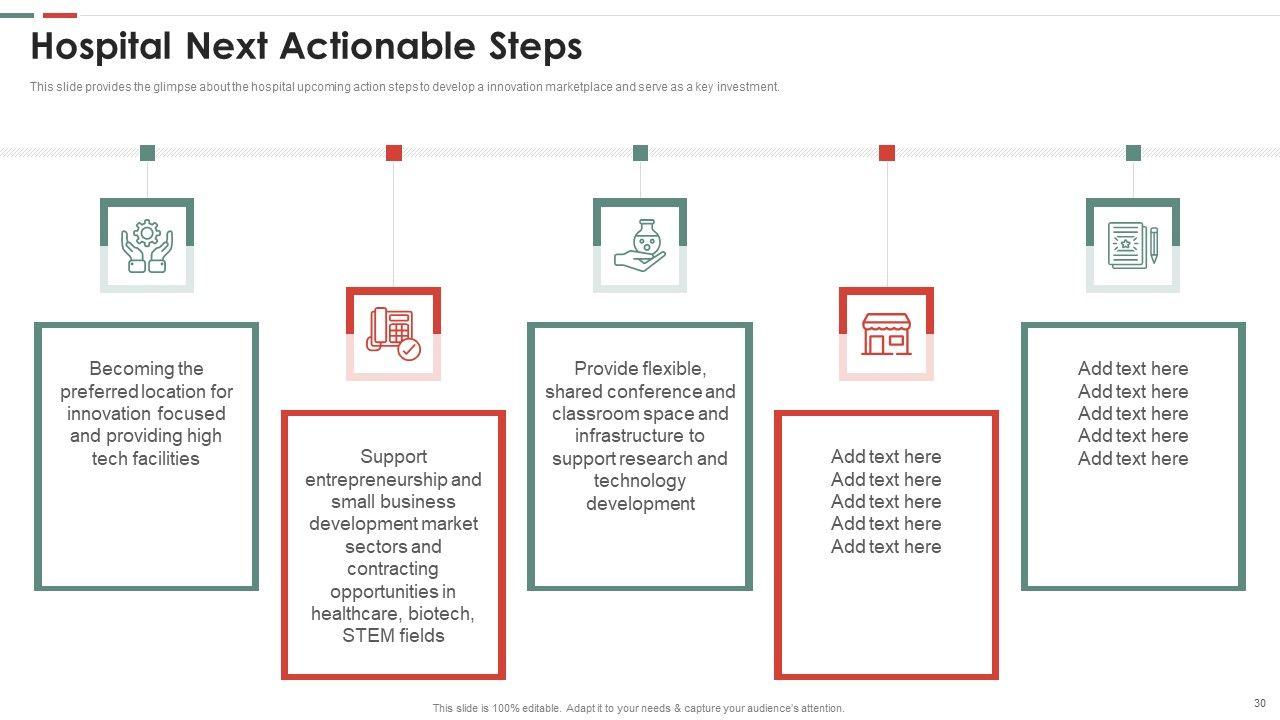 Hospital Next Actionable Steps

This slide provides the glimpse about the hospital upcoming action steps to develop a innovation marketplace and serve as a key investment.

Becoming the preferred location for innovation focused and providing high tech facilities

Support entrepreneurship and small business development market sectors and contracting opportunities in healthcare, biotech, STEM fields

Provide flexible, shared conference and classroom space and infrastructure to support research and technology development

Add text here
Add text here
Add text here
Add text here
Add text here

Add text here
Add text here
Add text here
Add text here
Add text here

This slide is 100% editable. Adapt it to your needs & capture your audience's attention.

30